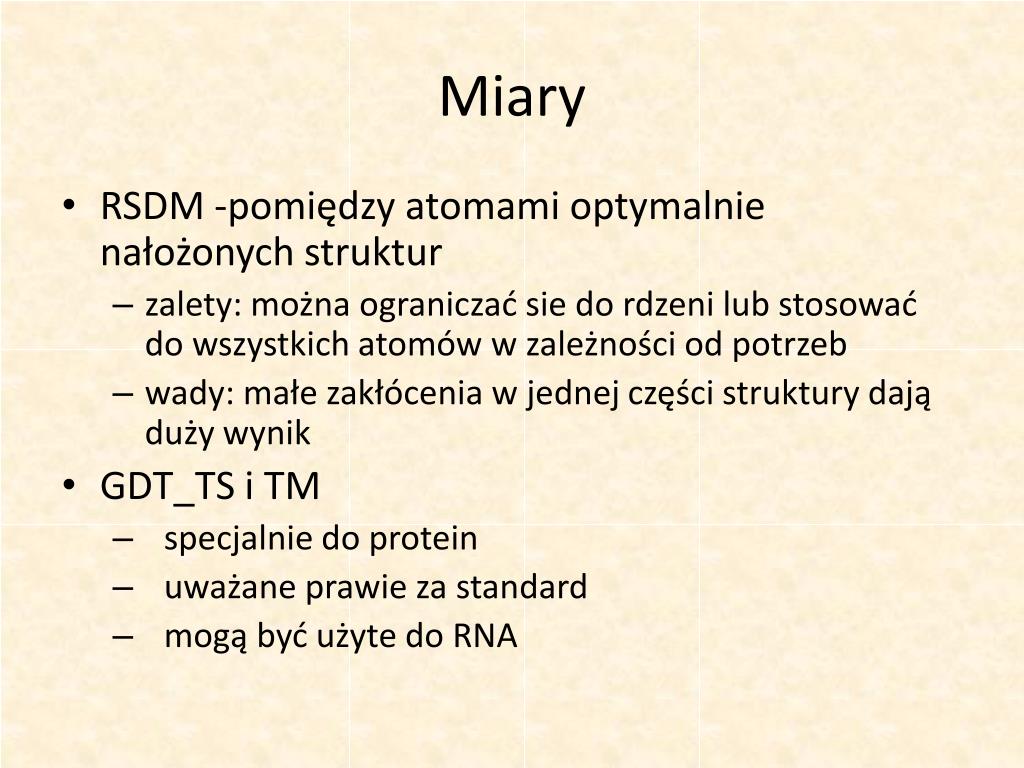 Miary

• RSDM -pomiędzy atomami optymalnie nałożonych struktur
  – zalety: można ograniczać sie do rdzeni lub stosować do wszystkich atomów w zależności od potrzeb
  – wady: małe zakłócenia w jednej części struktury dają duży wynik
• GDT_TS i TM
  – specjalnie do protein
  – uważane prawie za standard
  – mogą być użyte do RNA